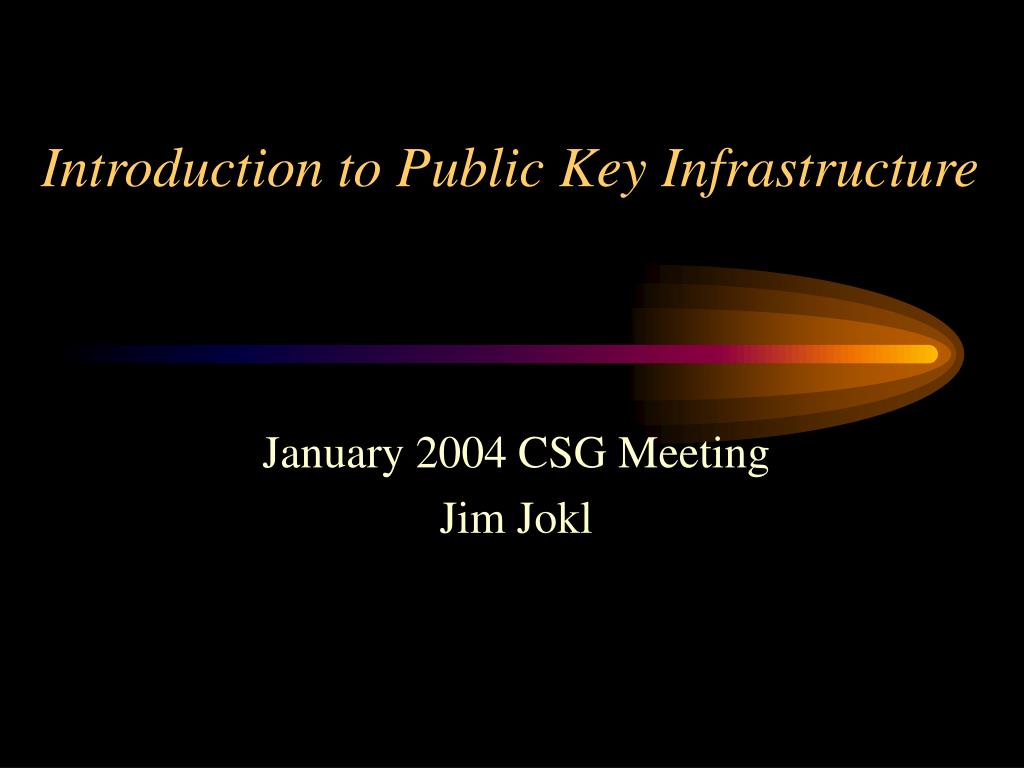 Introduction to Public Key Infrastructure

January 2004 CSG Meeting
Jim Jokl